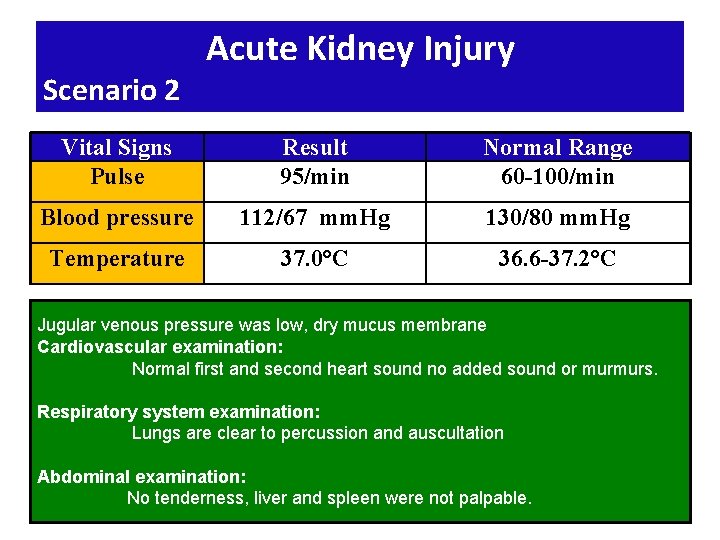 Acute Kidney Injury
Scenario 2

| Vital Signs | Result | Normal Range |
|---|---|---|
| Pulse | 95/min | 60-100/min |
| Blood pressure | 112/67 mmHg | 130/80 mmHg |
| Temperature | 37.0°C | 36.6-37.2°C |

Jugular venous pressure was low, dry mucus membrane
Cardiovascular examination:
Normal first and second heart sound no added sound or murmurs.

Respiratory system examination:
Lungs are clear to percussion and auscultation

Abdominal examination:
No tenderness, liver and spleen were not palpable.